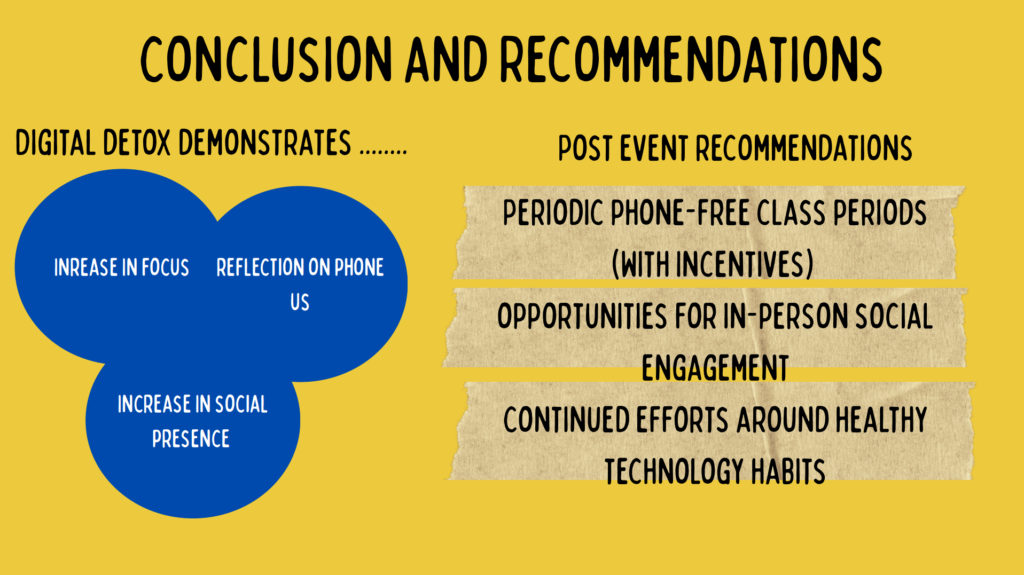 CONCLUSION AND RECOMMENDATIONS

DIGITAL DETOX DEMONSTRATES ........

INREASE IN FOCUS

REFLECTION ON PHONE US

INCREASE IN SOCIAL PRESENCE

POST EVENT RECOMMENDATIONS

PERIODIC PHONE-FREE CLASS PERIODS (WITH INCENTIVES)

OPPORTUNITIES FOR IN-PERSON SOCIAL ENGAGEMENT

CONTINUED EFFORTS AROUND HEALTHY TECHNOLOGY HABITS